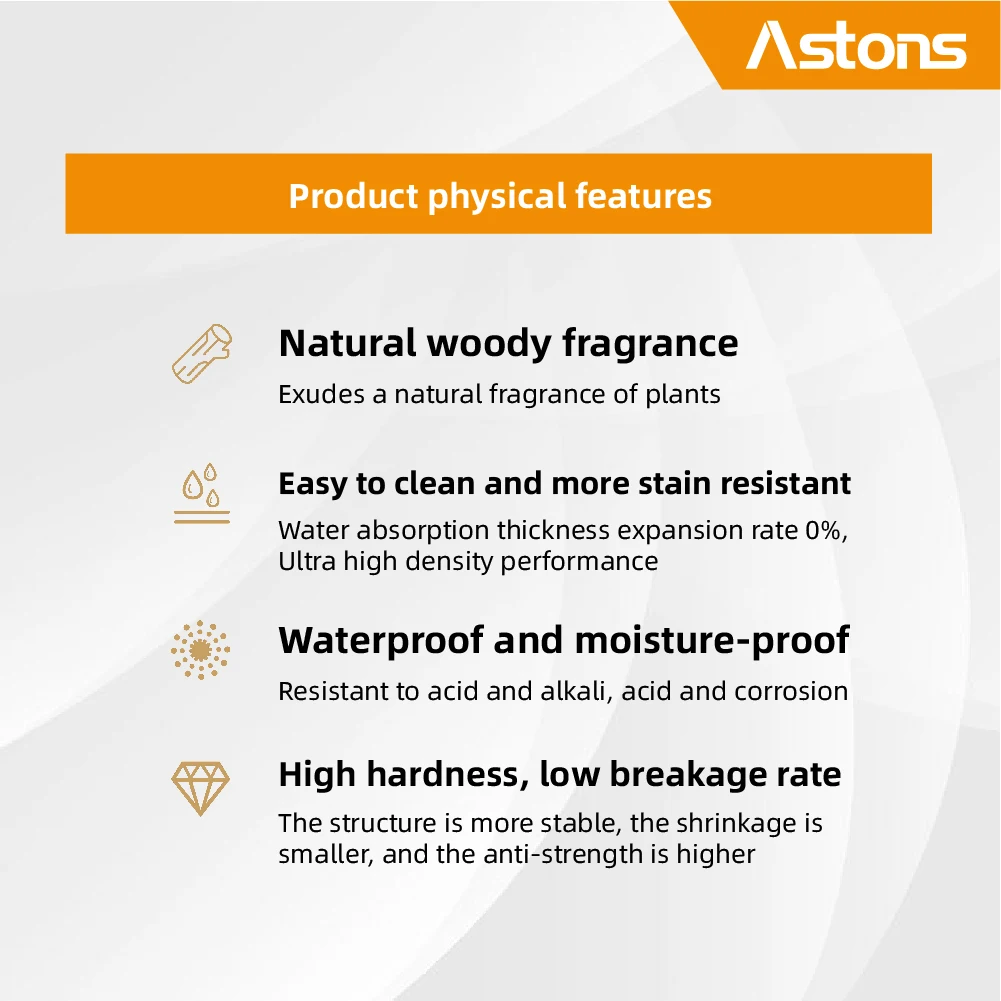 Astons

Product physical features

Natural woody fragrance
Exudes a natural fragrance of plants

Easy to clean and more stain resistant
Water absorption thickness expansion rate 0%, Ultra high density performance

Waterproof and moisture-proof
Resistant to acid and alkali, acid and corrosion

High hardness, low breakage rate
The structure is more stable, the shrinkage is smaller, and the anti-strength is higher